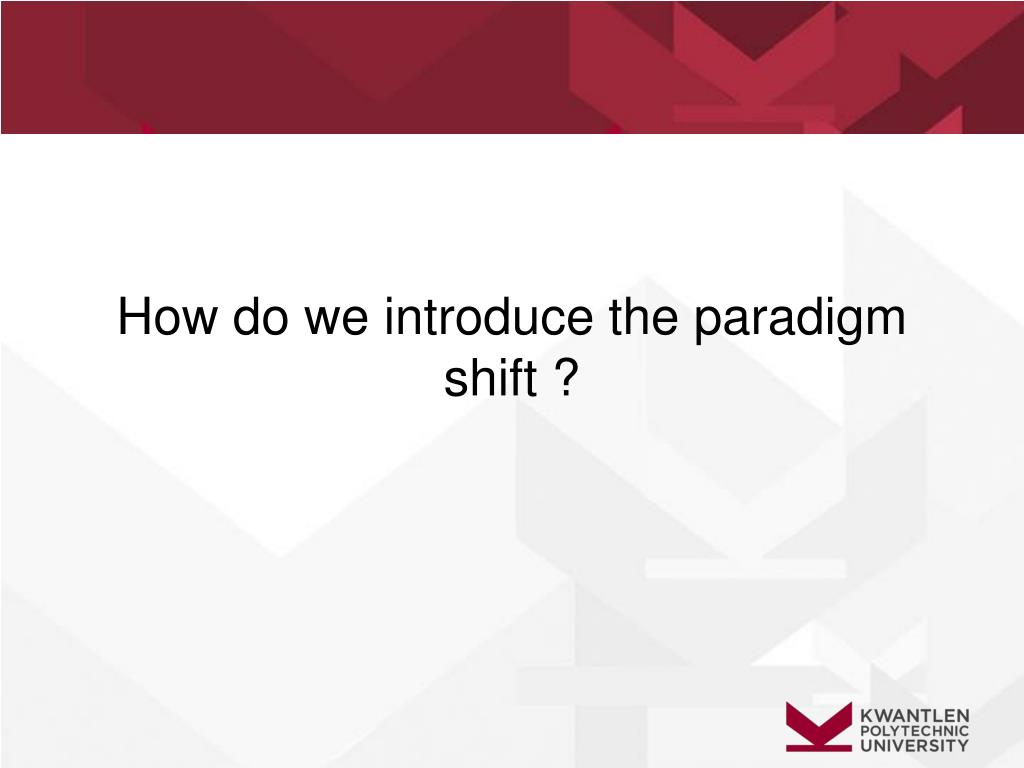 How do we introduce the paradigm shift ?

KWANTLEN
POLYTECHNIC
UNIVERSITY